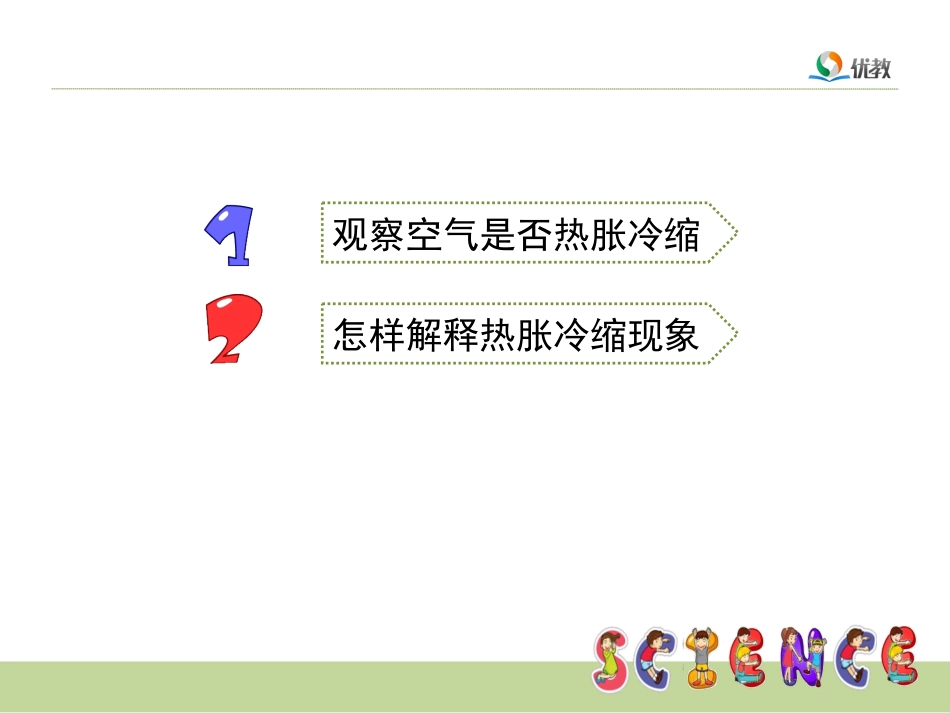 优教

1 观察空气是否热胀冷缩

2 怎样解释热胀冷缩现象

SCIENCE